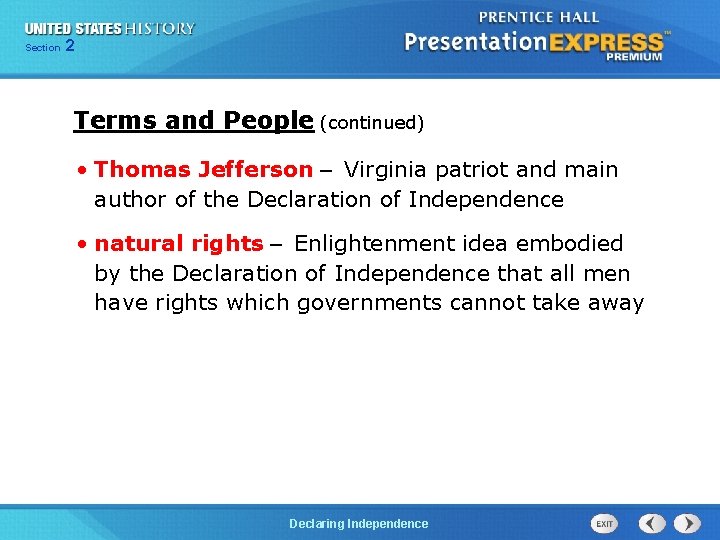 UNITED STATES HISTORY
Section 2

PRENTICE HALL
PresentationEXPRESS™
PREMIUM

Terms and People (continued)

• Thomas Jefferson – Virginia patriot and main author of the Declaration of Independence

• natural rights – Enlightenment idea embodied by the Declaration of Independence that all men have rights which governments cannot take away

Declaring Independence

EXIT